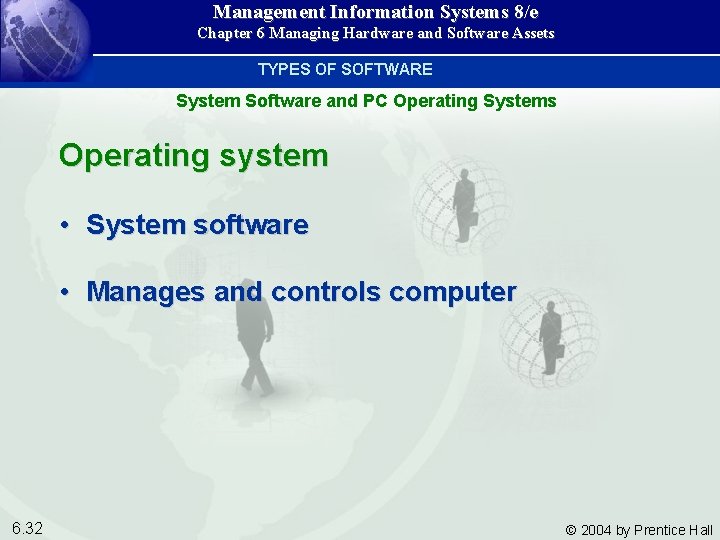 Management Information Systems 8/e
Chapter 6 Managing Hardware and Software Assets

TYPES OF SOFTWARE

System Software and PC Operating Systems

Operating system

• System software

• Manages and controls computer

6.32

© 2004 by Prentice Hall